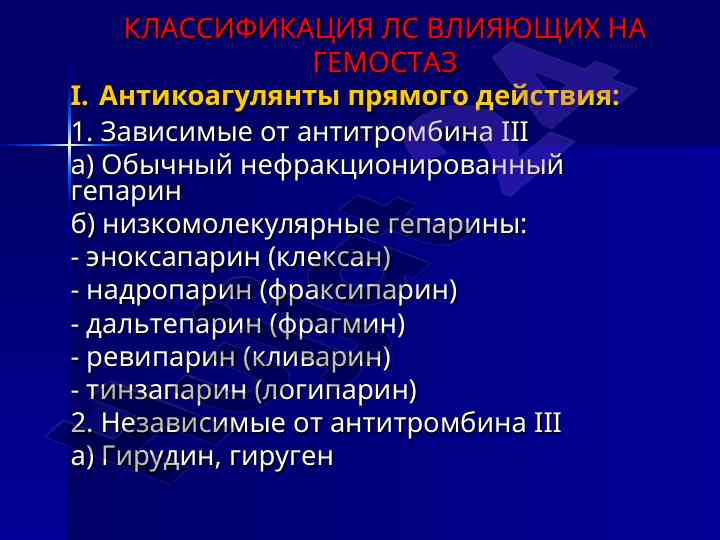 КЛАССИФИКАЦИЯ ЛС ВЛИЯЮЩИХ НА ГЕМОСТАЗ

I. Антикоагулянты прямого действия:

1. Зависимые от антитромбина III

а) Обычный нефракционированный гепарин

б) низкомолекулярные гепарины:

- эноксапарин (клексан)

- надропарин (фраксипарин)

- дальтепарин (фрагмин)

- ревипарин (кливарин)

- тинзапарин (логипарин)

2. Независимые от антитромбина III

а) Гирудин, гируген